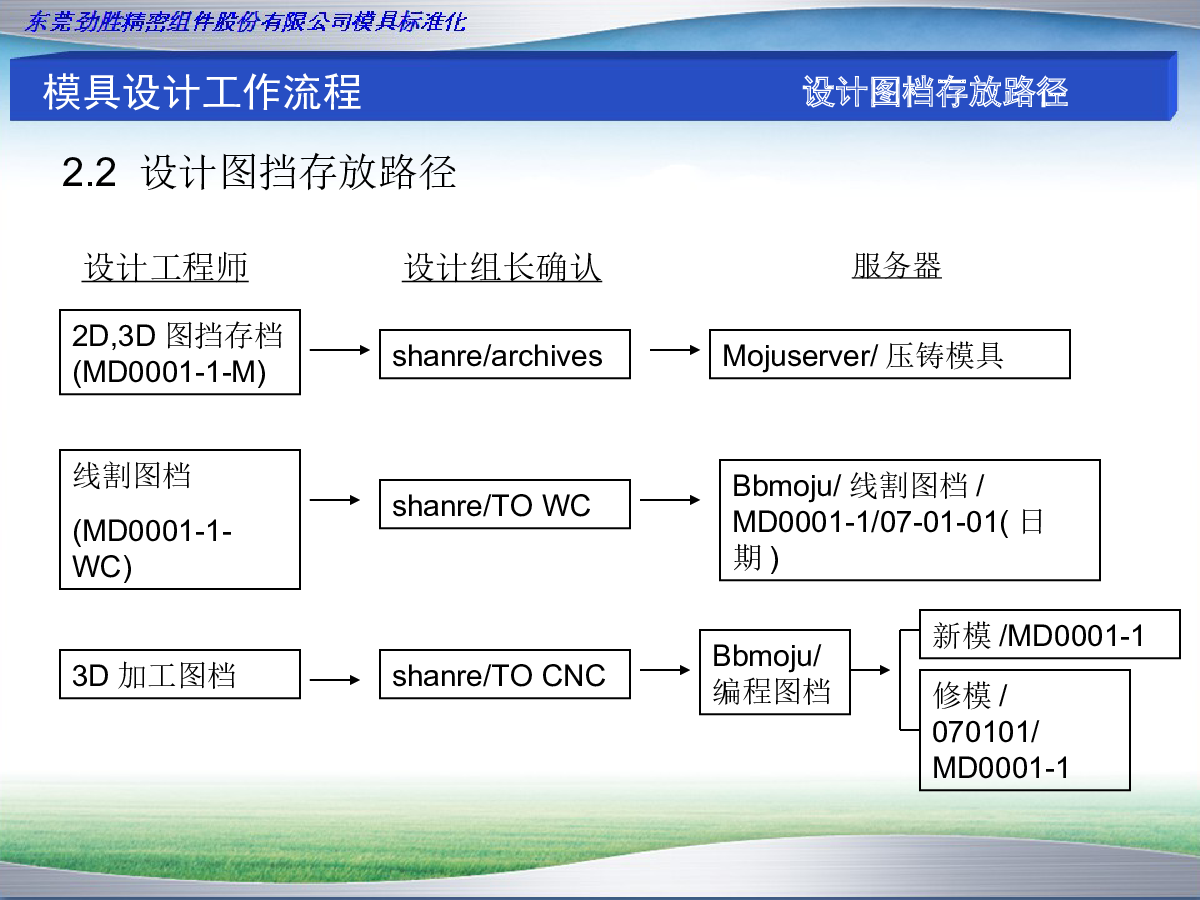 东莞劲胜精密组件股份有限公司模具标准化

模具设计工作流程

设计图档存放路径

2.2 设计图挡存放路径

设计工程师

设计组长确认

服务器

2D,3D 图挡存档 (MD0001-1-M)

shanre/archives

Mojuserver/ 压铸模具

线割图档

(MD0001-1-WC)

shanre/TO WC

Bbmoju/ 线割图档 / MD0001-1/07-01-01( 日期 )

3D 加工图档

shanre/TO CNC

Bbmoju/ 编程图档

新模 /MD0001-1

修模 / 070101/ MD0001-1